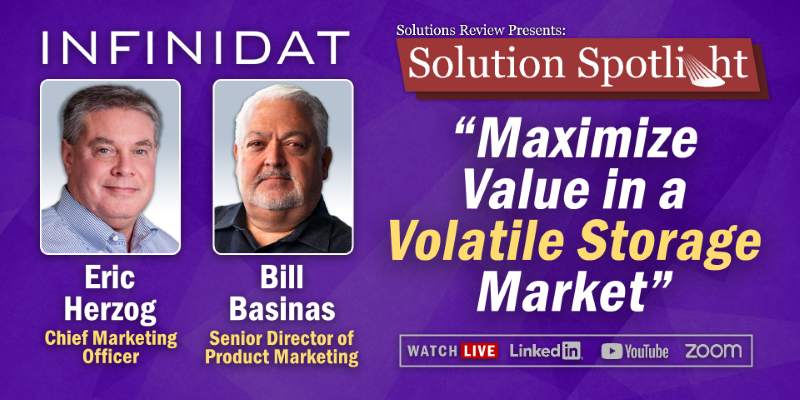 INFINIDAT

Eric Herzog
Chief Marketing Officer

Bill Basinas
Senior Director of Product Marketing

Solutions Review Presents:
Solution Spotlight

"Maximize Value in a Volatile Storage Market"

WATCH LIVE LinkedIn YouTube ZOOM